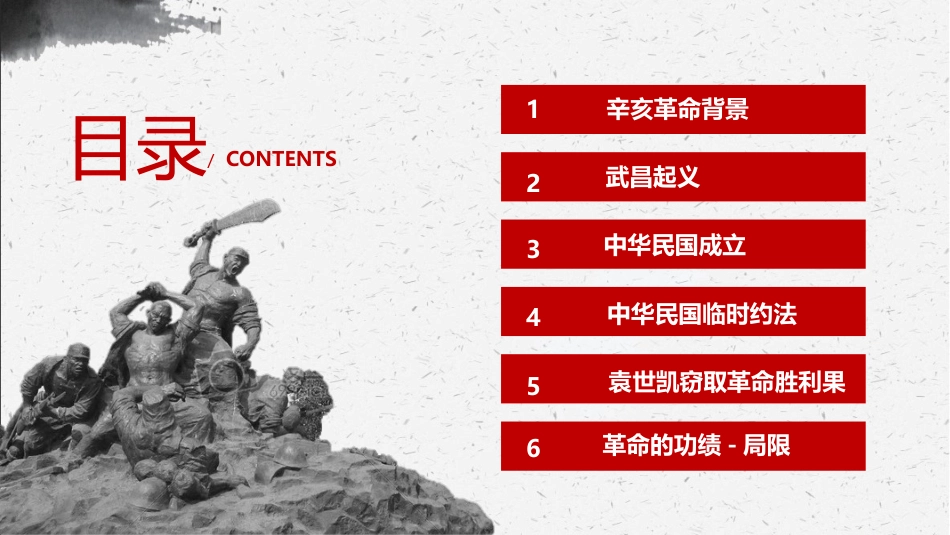 目录/ CONTENTS

1 辛亥革命背景

2 武昌起义

3 中华民国成立

4 中华民国临时约法

5 袁世凯窃取革命胜利果

6 革命的功绩 - 局限